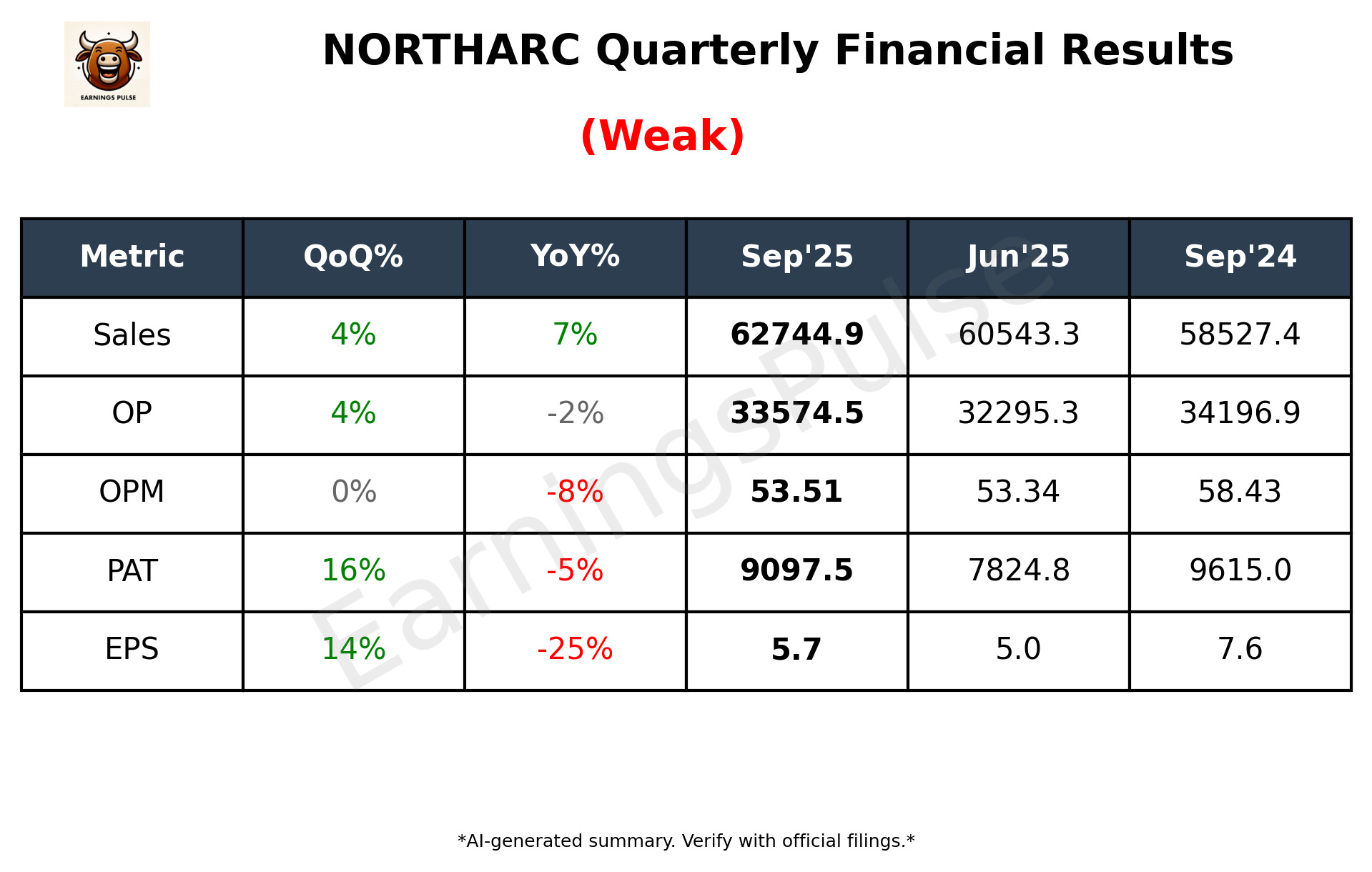 EARNINGS PULSE

NORTHARC Quarterly Financial Results

(Weak)

| Metric | QoQ% | YoY% | Sep'25 | Jun'25 | Sep'24 |
|---|---|---|---|---|---|
| Sales | 4% | 7% | 62744.9 | 60543.3 | 58527.4 |
| OP | 4% | -2% | 33574.5 | 32295.3 | 34196.9 |
| OPM | 0% | -8% | 53.51 | 53.34 | 58.43 |
| PAT | 16% | -5% | 9097.5 | 7824.8 | 9615.0 |
| EPS | 14% | -25% | 5.7 | 5.0 | 7.6 |

EarningsPulse

*AI-generated summary. Verify with official filings.*